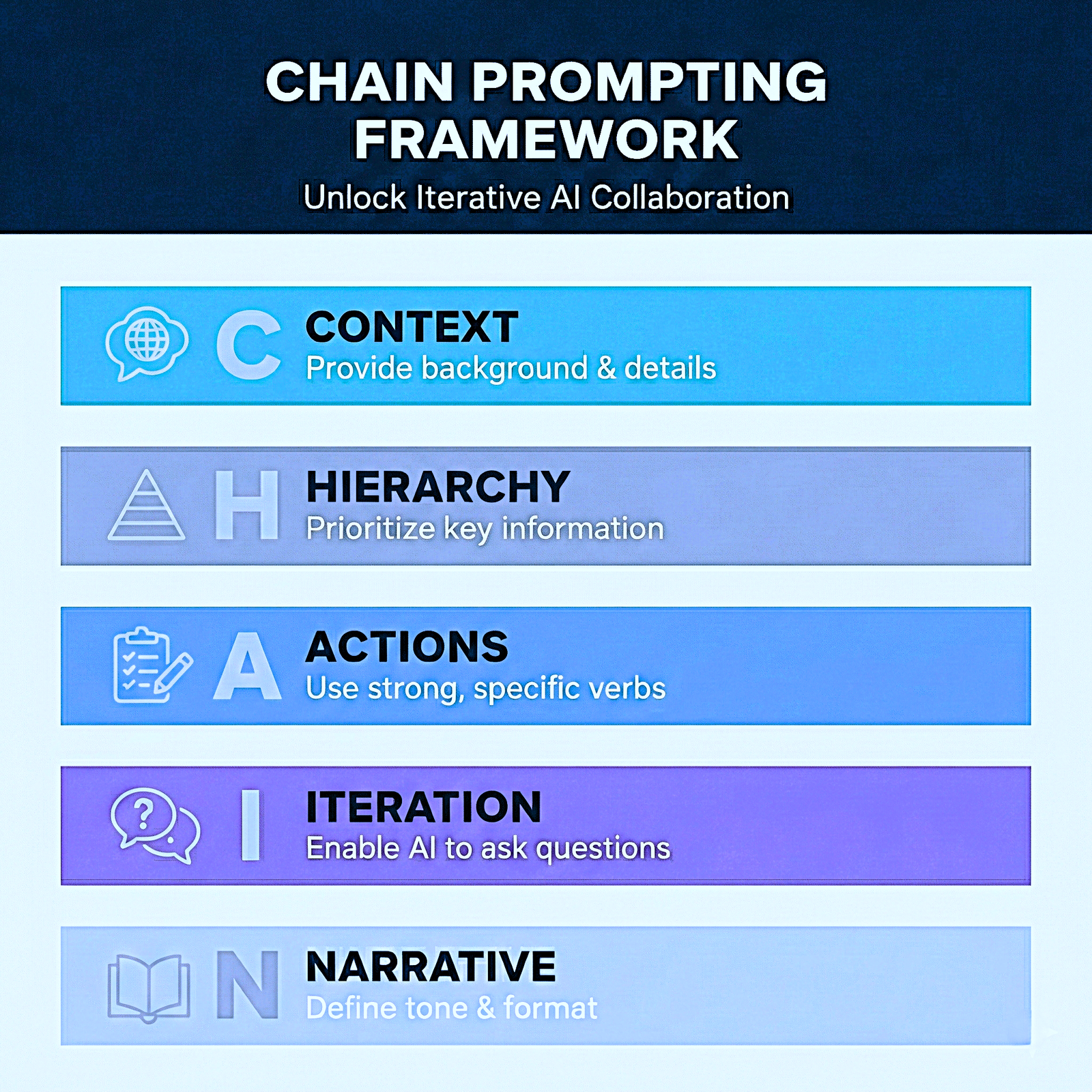 CHAIN PROMPTING FRAMEWORK
Unlock Iterative AI Collaboration

C CONTEXT
Provide background & details

H HIERARCHY
Prioritize key information

A ACTIONS
Use strong, specific verbs

I ITERATION
Enable AI to ask questions

N NARRATIVE
Define tone & format